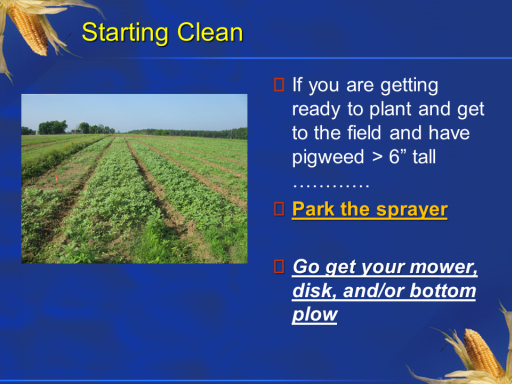 Starting Clean

If you are getting ready to plant and get to the field and have pigweed > 6” tall …………

Park the sprayer

Go get your mower, disk, and/or bottom plow